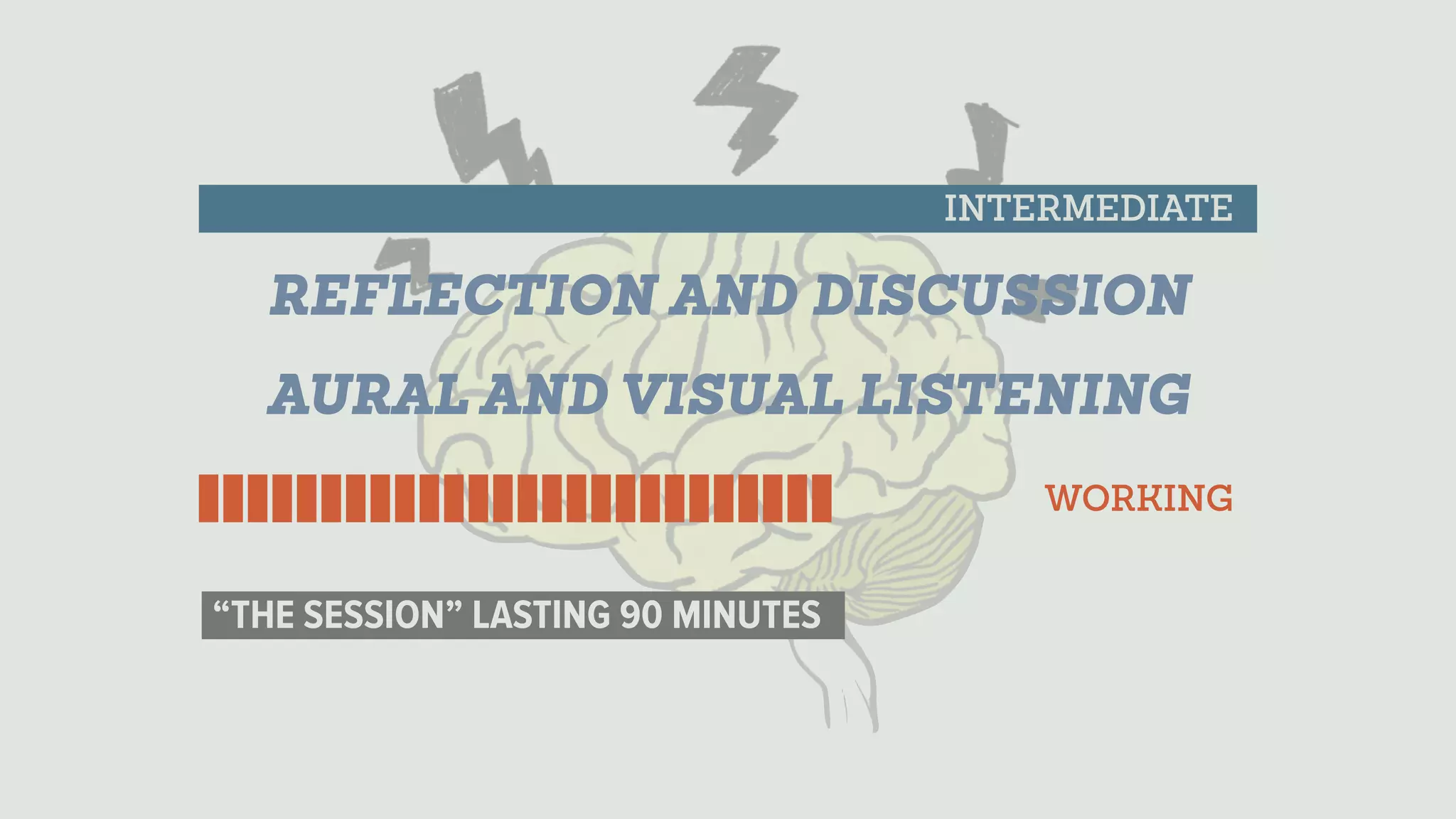 INTERMEDIATE

REFLECTION AND DISCUSSION

AURAL AND VISUAL LISTENING

WORKING

“THE SESSION” LASTING 90 MINUTES